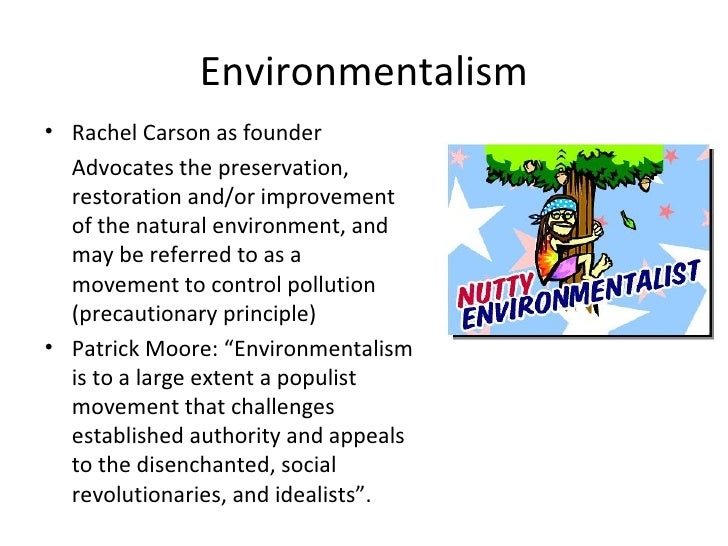 Environmentalism

• Rachel Carson as founder

Advocates the preservation, restoration and/or improvement of the natural environment, and may be referred to as a movement to control pollution (precautionary principle)

• Patrick Moore: “Environmentalism is to a large extent a populist movement that challenges established authority and appeals to the disenchanted, social revolutionaries, and idealists”.

NUTTY ENVIRONMENTALIST